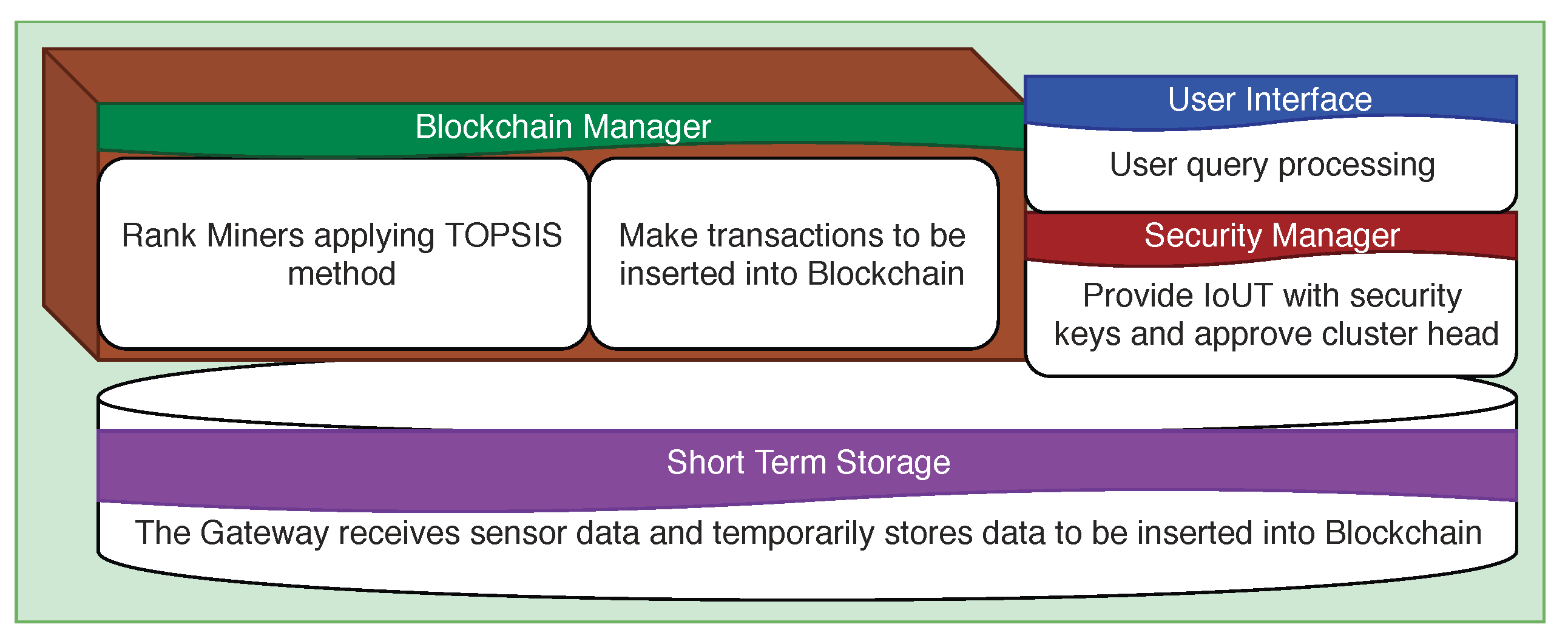 Blockchain Manager

Rank Miners applying TOPSIS method

Make transactions to be inserted into Blockchain

User Interface

User query processing

Security Manager

Provide IoUT with security keys and approve cluster head

Short Term Storage

The Gateway receives sensor data and temporarily stores data to be inserted into Blockchain